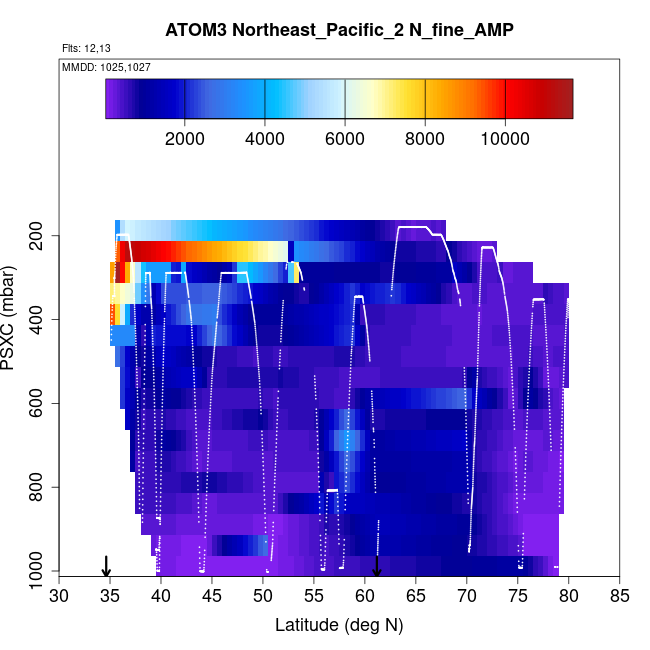 ATOM3 Northeast_Pacific_2 N_fine_AMP

Flts: 12,13

MMDD: 1025,1027

2000 4000 6000 8000 10000

PSXC (mbar)

200
400
600
800
1000

30 35 40 45 50 55 60 65 70 75 80 85

Latitude (deg N)